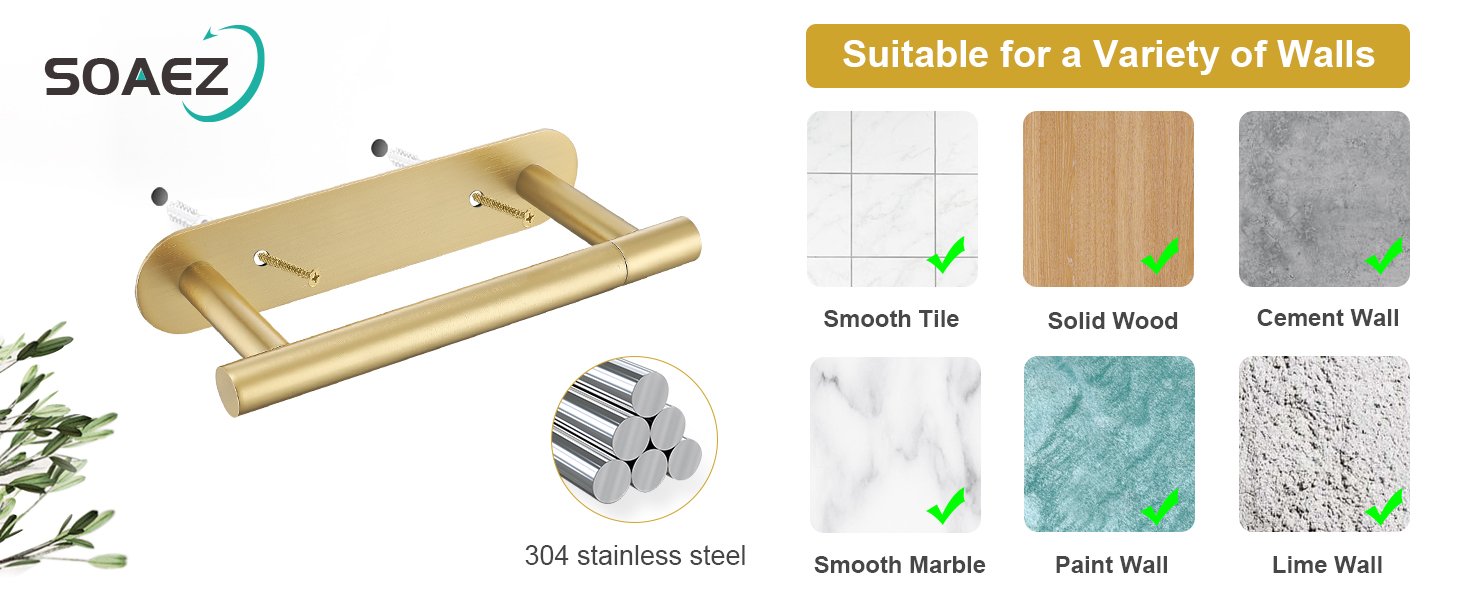 SOAEZ

304 stainless steel

Suitable for a Variety of Walls

Smooth Tile

Solid Wood

Cement Wall

Smooth Marble

Paint Wall

Lime Wall